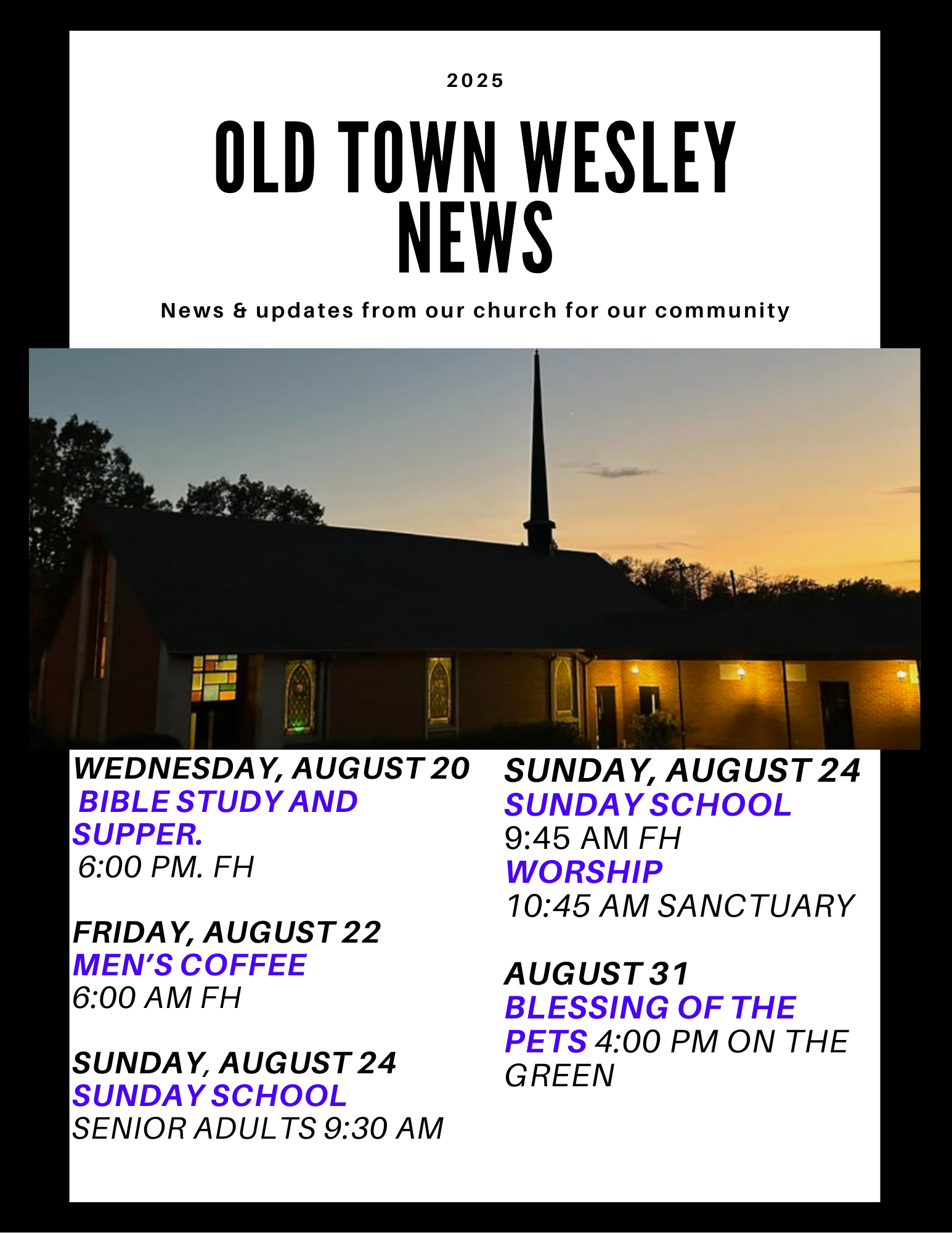 2025

OLD TOWN WESLEY NEWS

News & updates from our church for our community

WEDNESDAY, AUGUST 20
BIBLE STUDY AND SUPPER.
6:00 PM. FH

FRIDAY, AUGUST 22
MEN'S COFFEE
6:00 AM FH

SUNDAY, AUGUST 24
SUNDAY SCHOOL
SENIOR ADULTS 9:30 AM

SUNDAY, AUGUST 24
SUNDAY SCHOOL
9:45 AM FH
WORSHIP
10:45 AM SANCTUARY

AUGUST 31
BLESSING OF THE PETS 4:00 PM ON THE GREEN